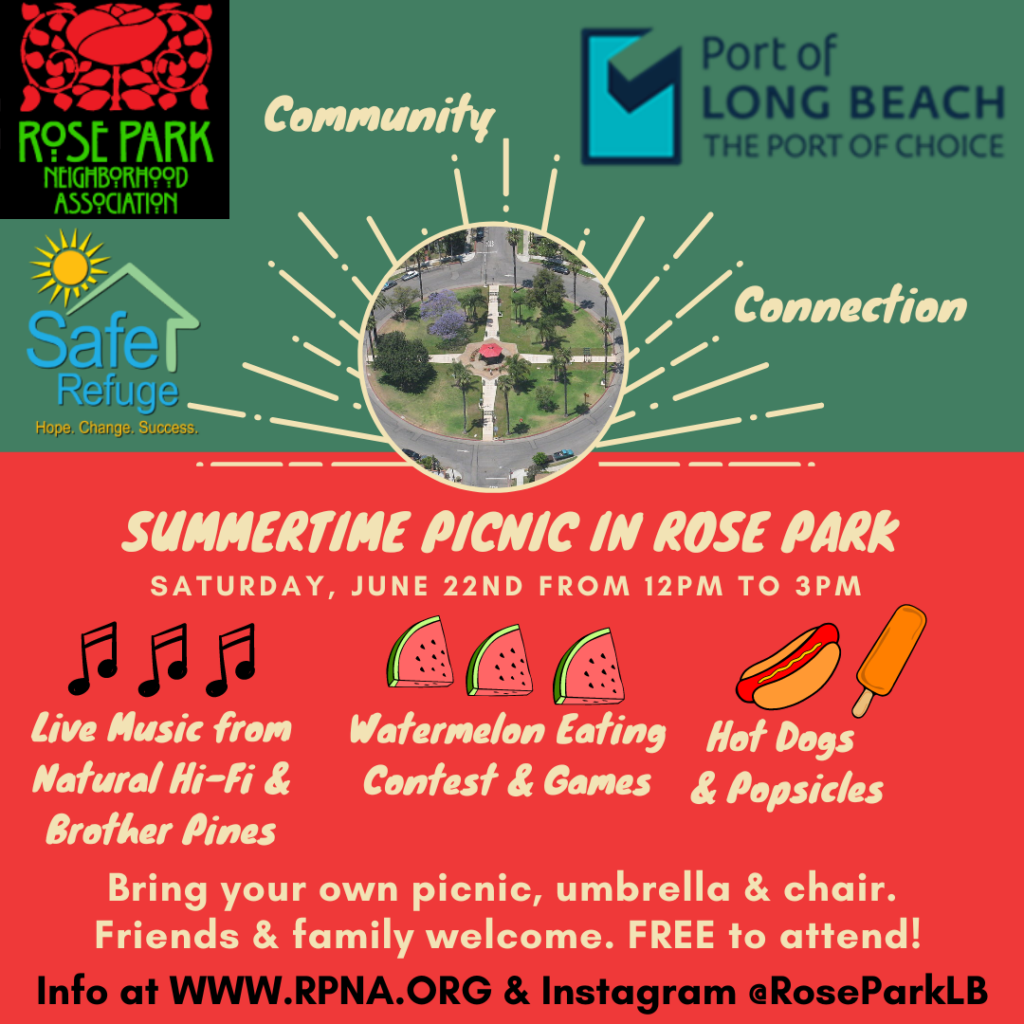 ROSE PARK NEIGHBORHOOD ASSOCIATION

Community

Port of LONG BEACH THE PORT OF CHOICE

Safe Refuge
Hope. Change. Success.

Connection

SUMMERTIME PICNIC IN ROSE PARK
SATURDAY, JUNE 22ND FROM 12PM TO 3PM

Live Music from Natural Hi-Fi & Brother Pines

Watermelon Eating Contest & Games

Hot Dogs & Popsicles

Bring your own picnic, umbrella & chair. Friends & family welcome. FREE to attend!

Info at WWW.RPNA.ORG & Instagram @RoseParkLB